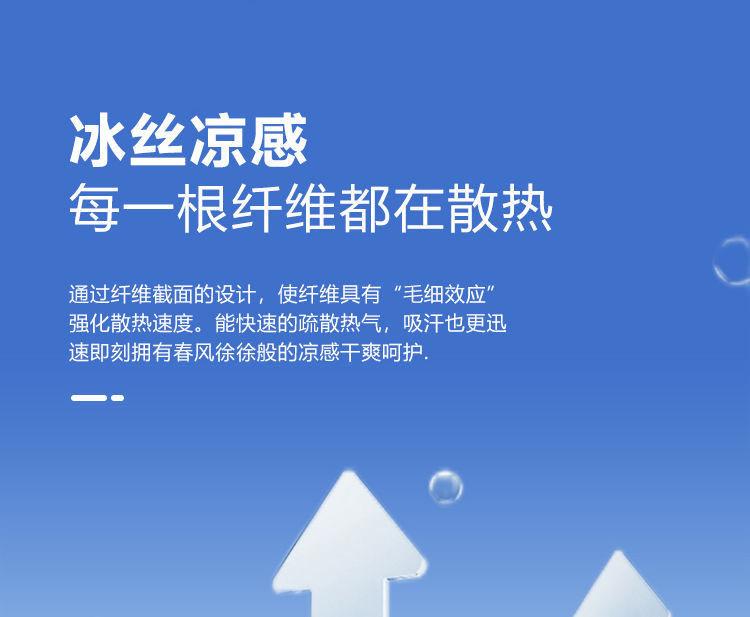 冰丝凉感
每一根纤维都在散热

通过纤维截面的设计，使纤维具有“毛细效应”强化散热速度。能快速的疏散热气，吸汗也更迅速即刻拥有春风徐徐般的凉感干爽呵护.